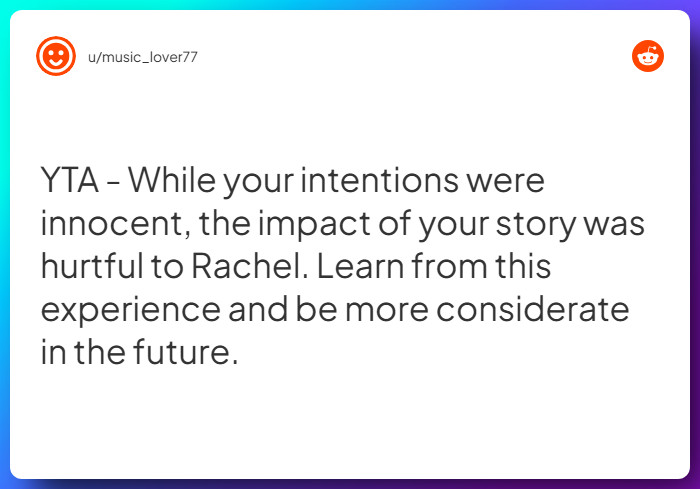 u/music_lover77

YTA - While your intentions were innocent, the impact of your story was hurtful to Rachel. Learn from this experience and be more considerate in the future.